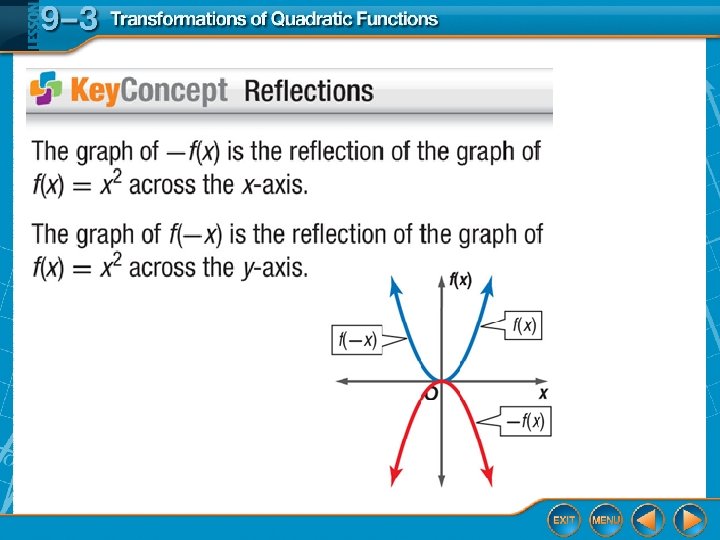 LESSON 9–3 Transformations of Quadratic Functions

KeyConcept Reflections

The graph of $-f(x)$ is the reflection of the graph of $f(x) = x^2$ across the $x$-axis.

The graph of $f(-x)$ is the reflection of the graph of $f(x) = x^2$ across the $y$-axis.

$f(x)$

$f(-x)$

$f(x)$

$O$

$x$

$-f(x)$

EXIT MENU